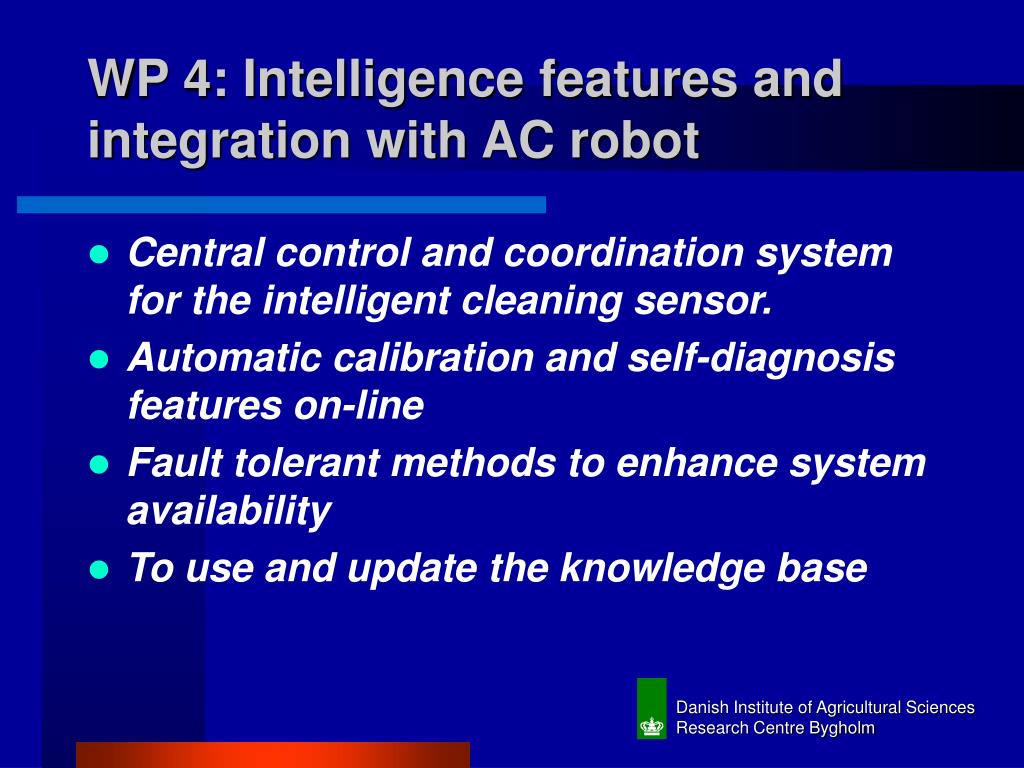 WP 4: Intelligence features and integration with AC robot

- Central control and coordination system for the intelligent cleaning sensor.
- Automatic calibration and self-diagnosis features on-line
- Fault tolerant methods to enhance system availability
- To use and update the knowledge base

Danish Institute of Agricultural Sciences
Research Centre Bygholm